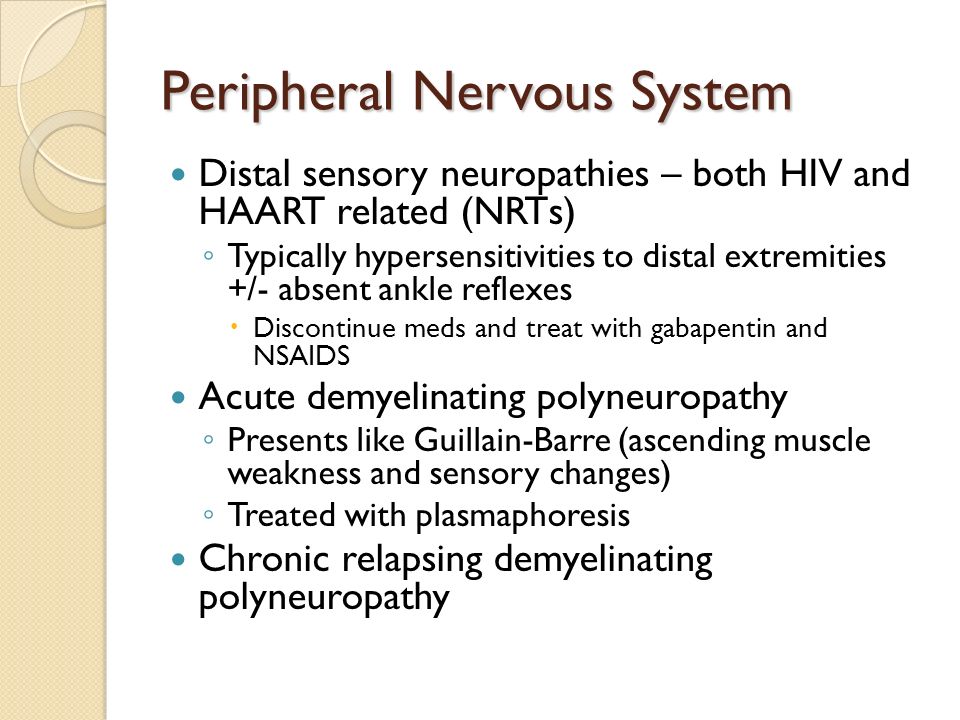 Peripheral Nervous System

- Distal sensory neuropathies – both HIV and HAART related (NRTs)
  - Typically hypersensitivities to distal extremities +/- absent ankle reflexes
    - Discontinue meds and treat with gabapentin and NSAIDS
- Acute demyelinating polyneuropathy
  - Presents like Guillain-Barre (ascending muscle weakness and sensory changes)
  - Treated with plasmaphoresis
- Chronic relapsing demyelinating polyneuropathy